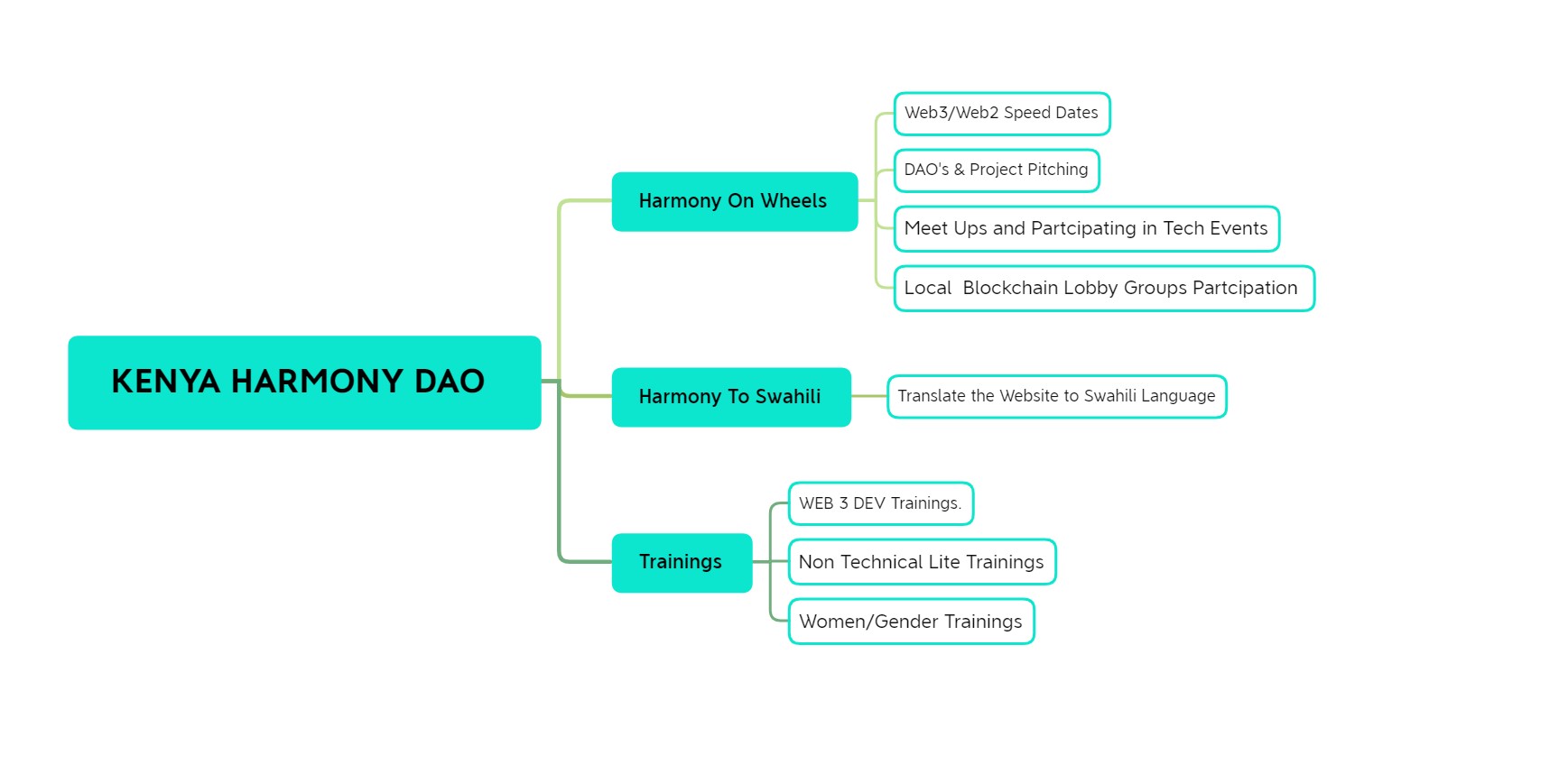 KENYA HARMONY DAO

Harmony On Wheels

Web3/Web2 Speed Dates

DAO's & Project Pitching

Meet Ups and Partcipating in Tech Events

Local  Blockchain Lobby Groups Partcipation

Harmony To Swahili

Translate the Website to Swahili Language

Trainings

WEB 3 DEV Trainings.

Non Technical Lite Trainings

Women/Gender Trainings